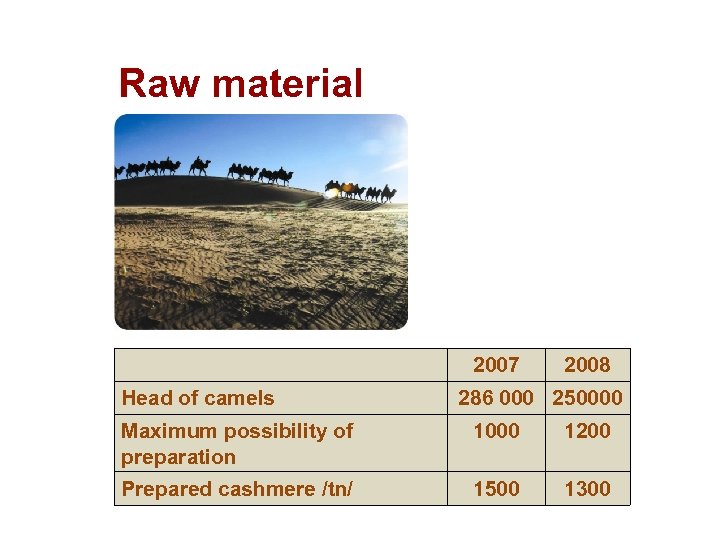 Raw material

|  | 2007 | 2008 |
|---|---|---|
| Head of camels | 286 000 | 250000 |
| Maximum possibility of preparation | 1000 | 1200 |
| Prepared cashmere /tn/ | 1500 | 1300 |